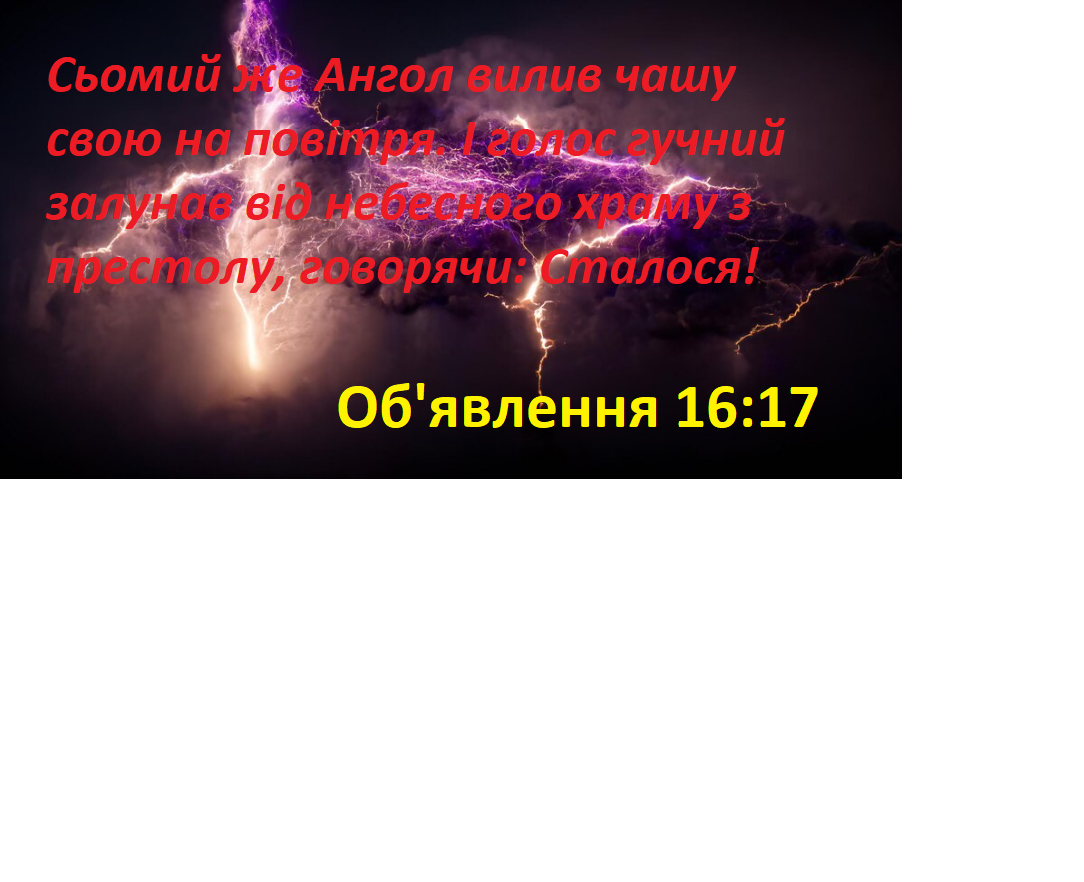 Сьомий же Ангол вилив чашу свою на повітря. І голос гучний залунав від небесного храму з престолу, говорячи: Сталося!

Об'явлення 16:17